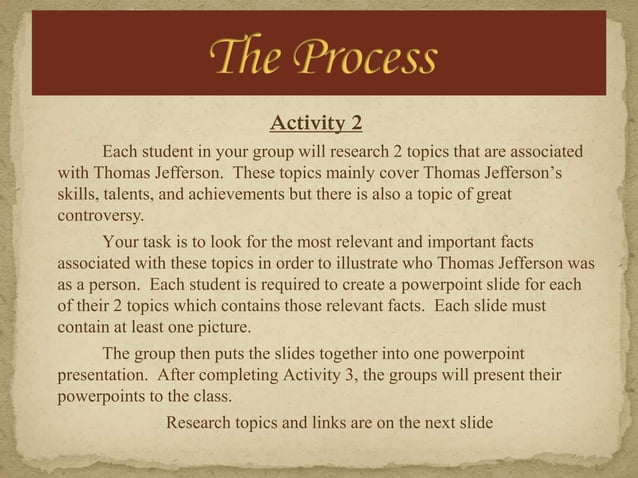 The Process

Activity 2

Each student in your group will research 2 topics that are associated with Thomas Jefferson. These topics mainly cover Thomas Jefferson's skills, talents, and achievements but there is also a topic of great controversy.

Your task is to look for the most relevant and important facts associated with these topics in order to illustrate who Thomas Jefferson was as a person. Each student is required to create a powerpoint slide for each of their 2 topics which contains those relevant facts. Each slide must contain at least one picture.

The group then puts the slides together into one powerpoint presentation. After completing Activity 3, the groups will present their powerpoints to the class.

Research topics and links are on the next slide